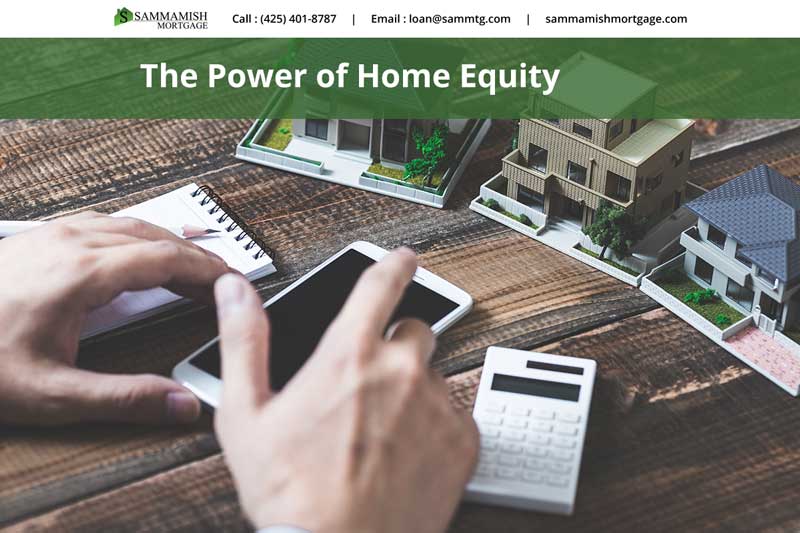 SAMMAMISH MORTGAGE Call : (425) 401-8787 | Email : loan@sammtg.com | sammamishmortgage.com

The Power of Home Equity